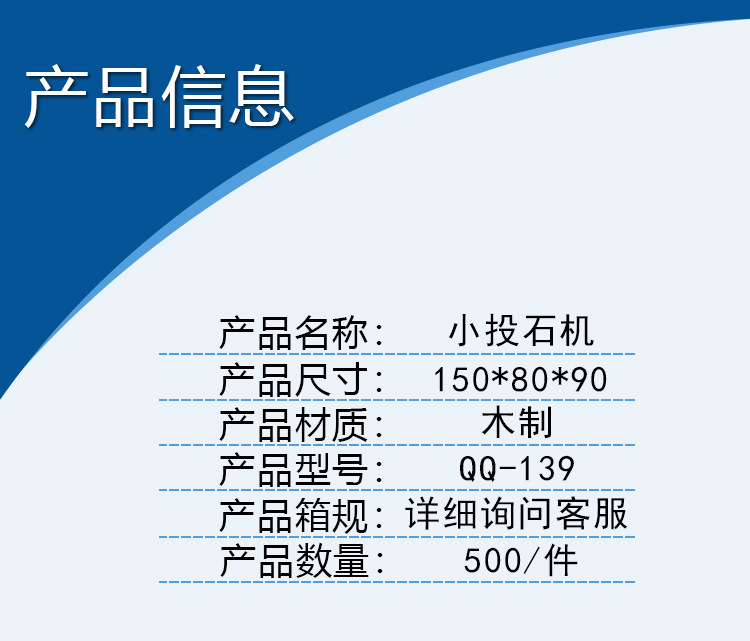 产品信息

产品名称： 小投石机
产品尺寸： 150*80*90
产品材质： 木制
产品型号： QQ-139
产品箱规： 详细询问客服
产品数量： 500/件